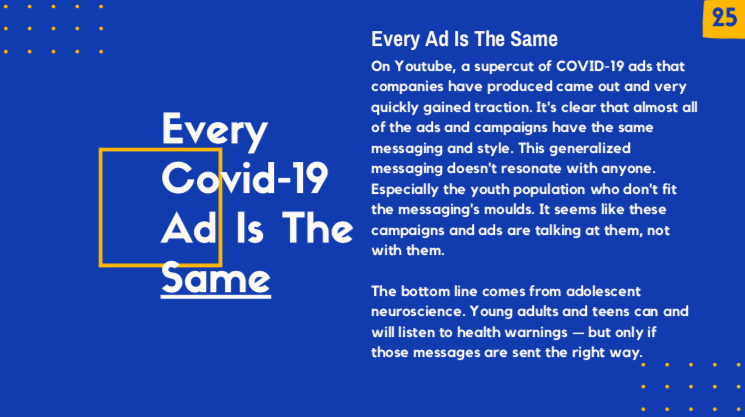 25

Every Covid-19 Ad Is The Same

Every Ad Is The Same

On Youtube, a supercut of COVID-19 ads that companies have produced came out and very quickly gained traction. It's clear that almost all of the ads and campaigns have the same messaging and style. This generalized messaging doesn't resonate with anyone. Especially the youth population who don't fit the messaging's moulds. It seems like these campaigns and ads are talking at them, not with them.

The bottom line comes from adolescent neuroscience. Young adults and teens can and will listen to health warnings — but only if those messages are sent the right way.